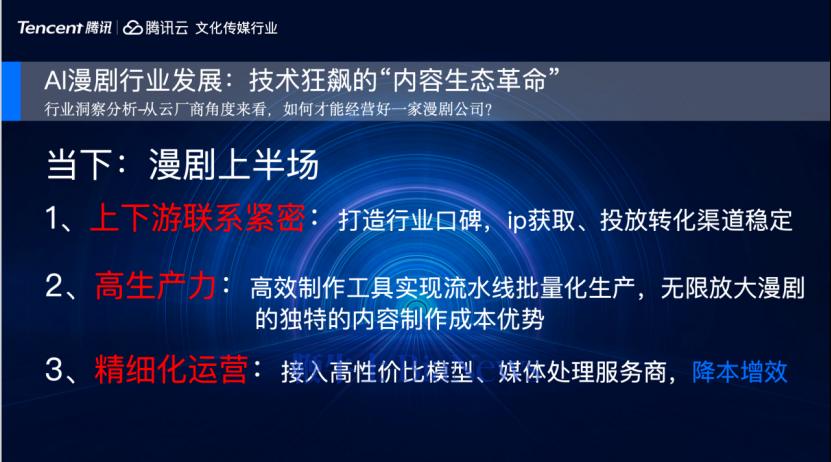 Tencent 腾讯 | 腾讯云 文化传媒行业

AI漫剧行业发展：技术狂飙的“内容生态革命”
行业洞察分析–从云厂商角度来看，如何才能经营好一家漫剧公司？

当下：漫剧上半场

1、上下游联系紧密：打造行业口碑，ip获取、投放转化渠道稳定

2、高生产力：高效制作工具实现流水线批量化生产，无限放大漫剧的独特的内容制作成本优势

3、精细化运营：接入高性价比模型、媒体处理服务商，降本增效